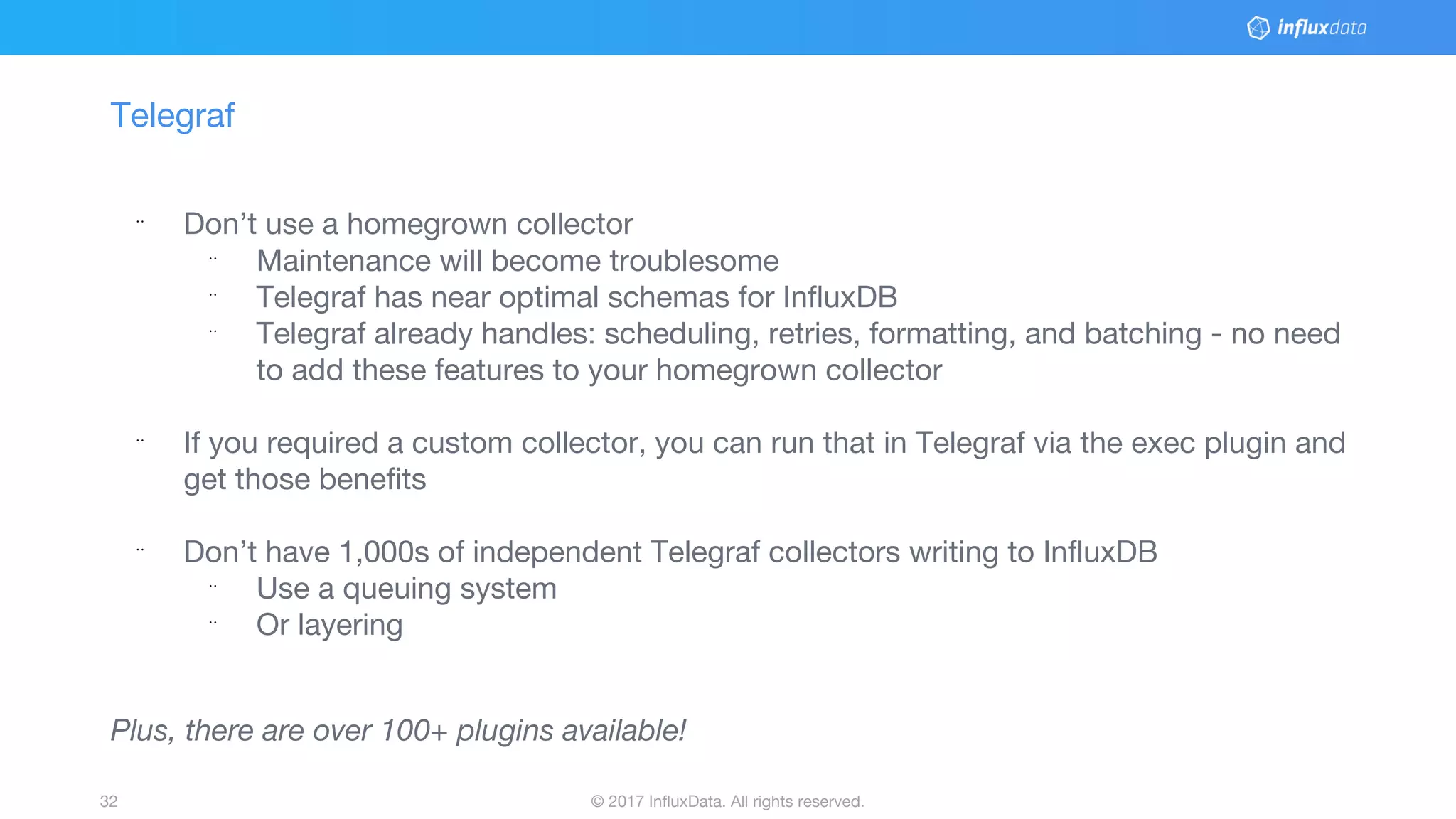 influxdata

Telegraf

¨ Don’t use a homegrown collector
¨ Maintenance will become troublesome
¨ Telegraf has near optimal schemas for InfluxDB
¨ Telegraf already handles: scheduling, retries, formatting, and batching - no need to add these features to your homegrown collector

¨ If you required a custom collector, you can run that in Telegraf via the exec plugin and get those benefits

¨ Don’t have 1,000s of independent Telegraf collectors writing to InfluxDB
¨ Use a queuing system
¨ Or layering

Plus, there are over 100+ plugins available!

32

© 2017 InfluxData. All rights reserved.